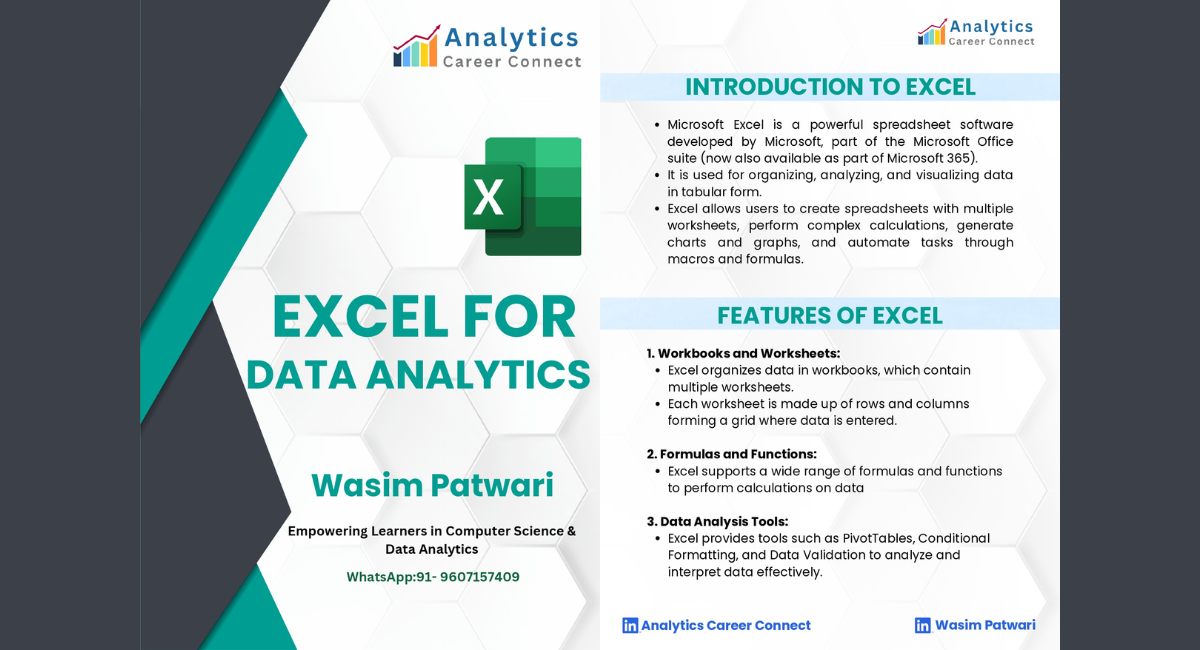 Analytics
Career Connect

X

EXCEL FOR
DATA ANALYTICS

Wasim Patwari

Empowering Learners in Computer Science & Data Analytics

WhatsApp:91- 9607157409

Analytics
Career Connect

INTRODUCTION TO EXCEL

- Microsoft Excel is a powerful spreadsheet software developed by Microsoft, part of the Microsoft Office suite (now also available as part of Microsoft 365).
- It is used for organizing, analyzing, and visualizing data in tabular form.
- Excel allows users to create spreadsheets with multiple worksheets, perform complex calculations, generate charts and graphs, and automate tasks through macros and formulas.

FEATURES OF EXCEL

1. Workbooks and Worksheets:
- Excel organizes data in workbooks, which contain multiple worksheets.
- Each worksheet is made up of rows and columns forming a grid where data is entered.

2. Formulas and Functions:
- Excel supports a wide range of formulas and functions to perform calculations on data

3. Data Analysis Tools:
- Excel provides tools such as PivotTables, Conditional Formatting, and Data Validation to analyze and interpret data effectively.

in Analytics Career Connect

in Wasim Patwari